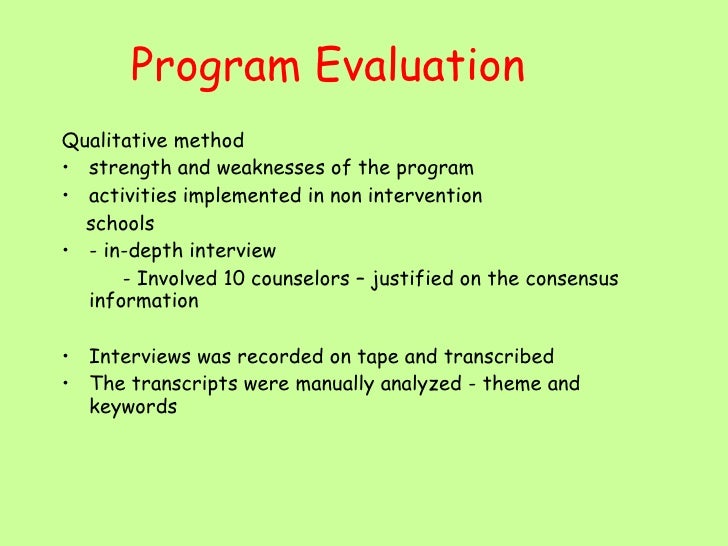 Program Evaluation

Qualitative method
• strength and weaknesses of the program
• activities implemented in non intervention schools
• - in-depth interview
- Involved 10 counselors – justified on the consensus information

• Interviews was recorded on tape and transcribed
• The transcripts were manually analyzed - theme and keywords